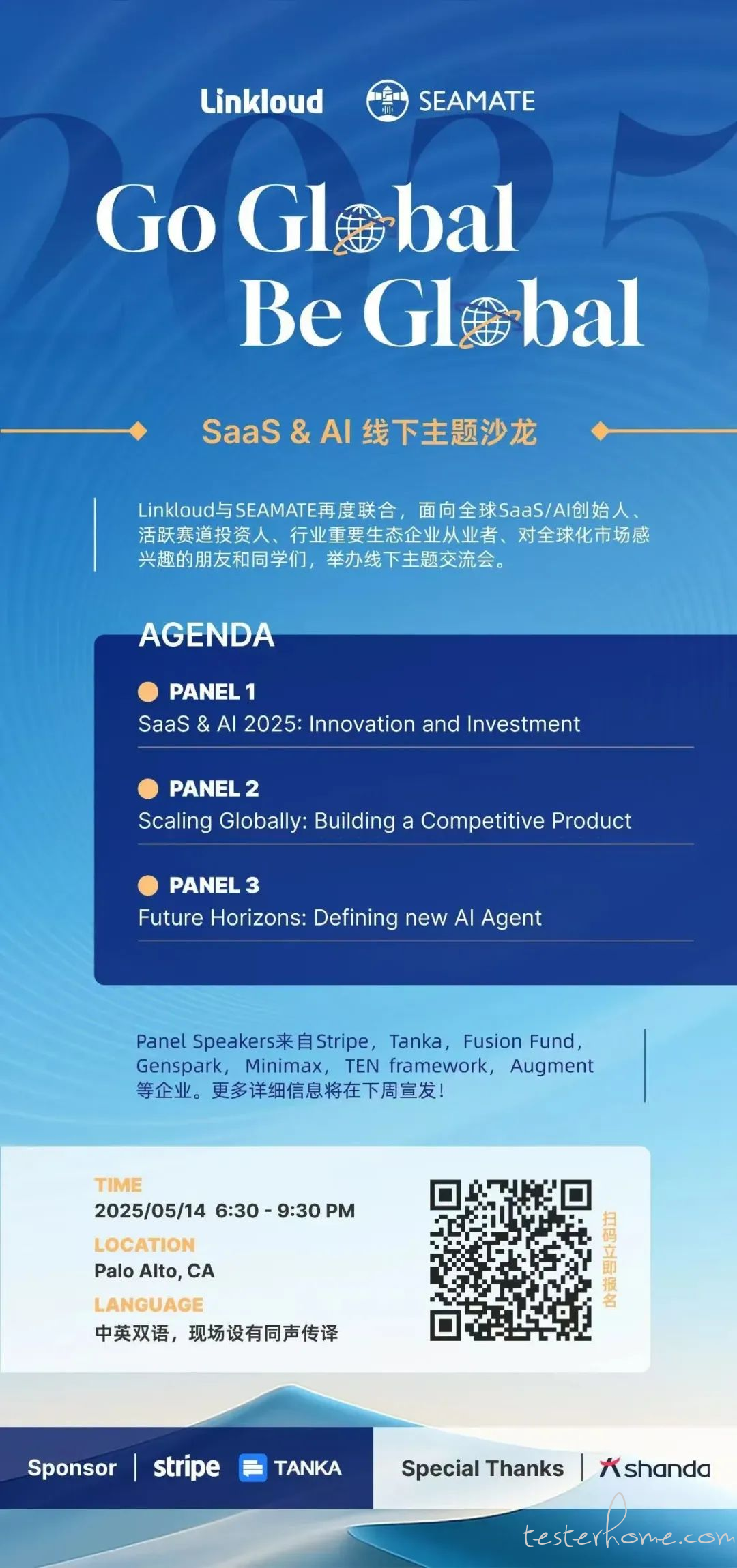 Linkloud SEAMATE

2025

Go Global
Be Global

SaaS & AI 线下主题沙龙

Linkloud与SEAMATE再度联合，面向全球SaaS/AI创始人、活跃赛道投资人、行业重要生态企业从业者、对全球化市场感兴趣的朋友和同学们，举办线下主题交流会。

AGENDA

PANEL 1
SaaS & AI 2025: Innovation and Investment

PANEL 2
Scaling Globally: Building a Competitive Product

PANEL 3
Future Horizons: Defining new AI Agent

Panel Speakers来自Stripe，Tanka，Fusion Fund，Genspark，Minimax，TEN framework，Augment等企业。更多详细信息将在下周宣发！

TIME
2025/05/14 6:30 - 9:30 PM
LOCATION
Palo Alto, CA
LANGUAGE
中英双语，现场设有同声传译

扫码立即报名

Sponsor stripe TANKA

Special Thanks shanda

testerhome.com